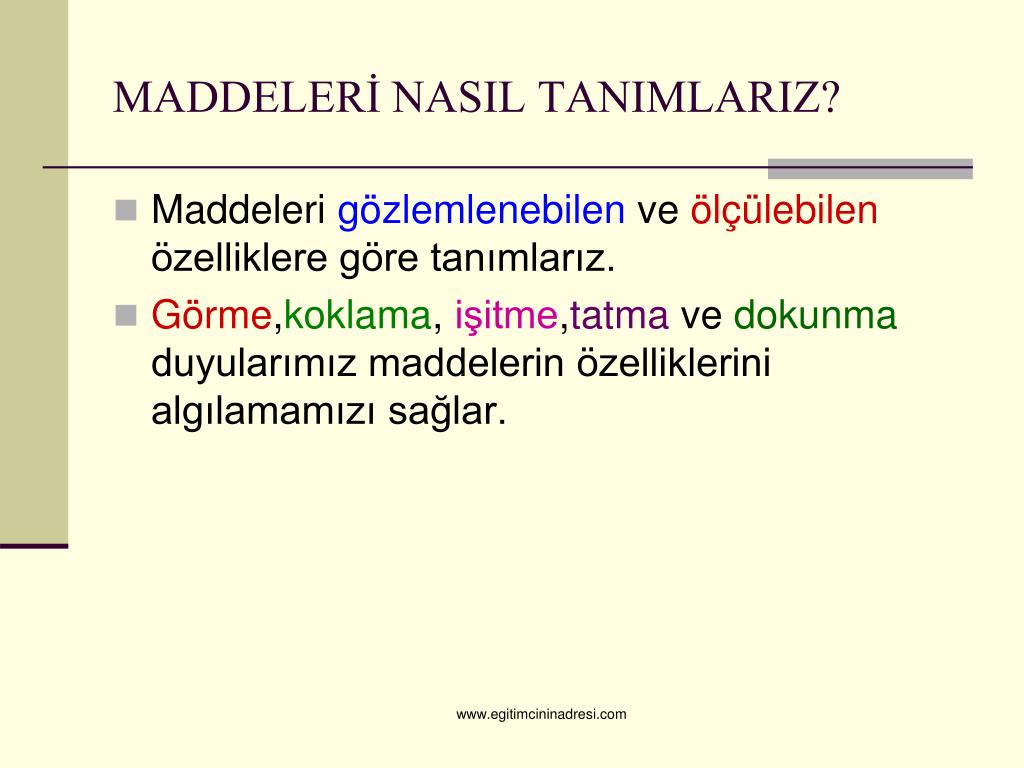 MADDELERİ NASIL TANIMLARIZ?

Maddeleri gözlemlenebilen ve ölçülebilen özelliklere göre tanımlarız.

Görme,koklama, işitme,tatma ve dokunma duyularımız maddelerin özelliklerini algılamamızı sağlar.

www.egitimcininadresi.com